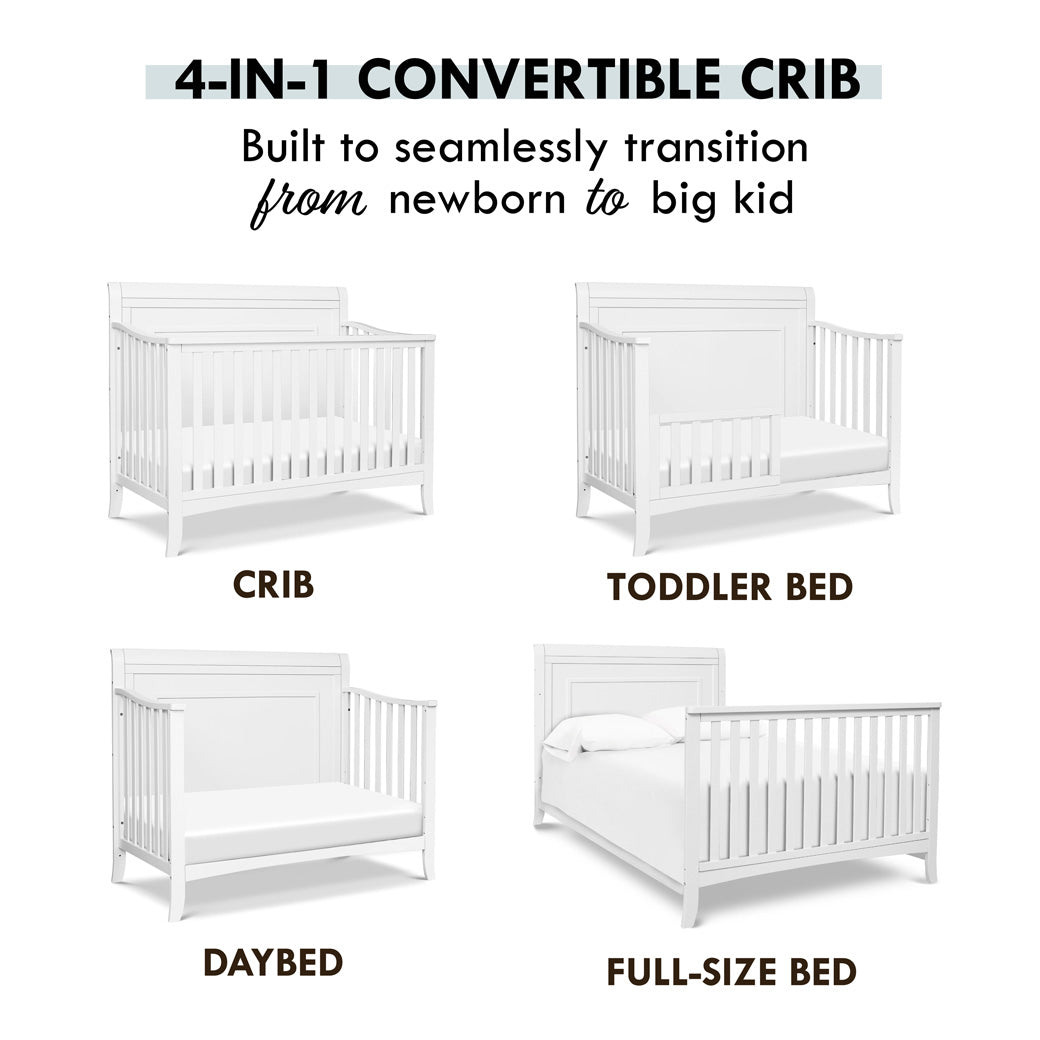 4-IN-1 CONVERTIBLE CRIB
Built to seamlessly transition from newborn to big kid

CRIB

TODDLER BED

DAYBED

FULL-SIZE BED